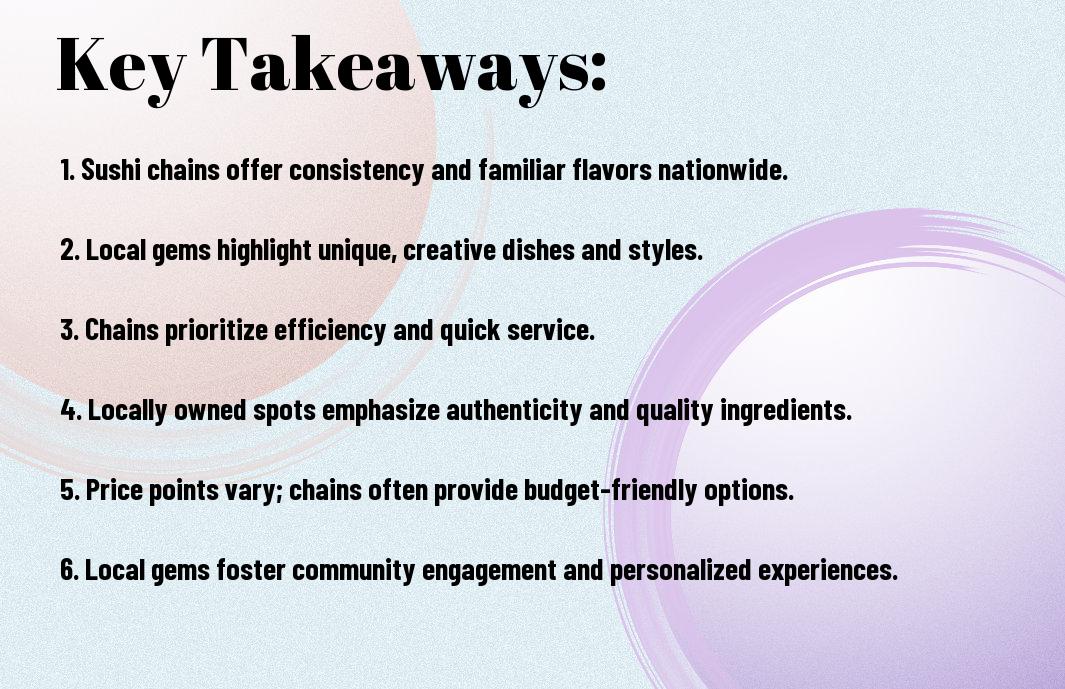 Key Takeaways:

1. Sushi chains offer consistency and familiar flavors nationwide.

2. Local gems highlight unique, creative dishes and styles.

3. Chains prioritize efficiency and quick service.

4. Locally owned spots emphasize authenticity and quality ingredients.

5. Price points vary; chains often provide budget-friendly options.

6. Local gems foster community engagement and personalized experiences.